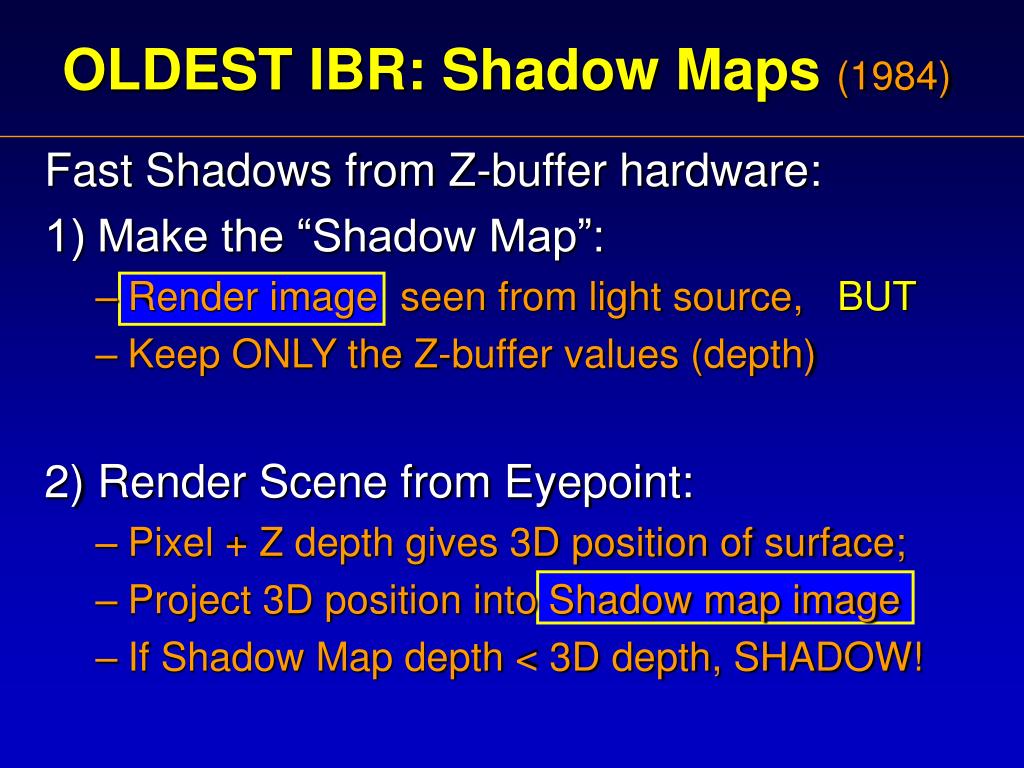 OLDEST IBR: Shadow Maps (1984)

Fast Shadows from Z-buffer hardware:

1) Make the “Shadow Map”:

– Render image seen from light source, BUT

– Keep ONLY the Z-buffer values (depth)

2) Render Scene from Eyepoint:

– Pixel + Z depth gives 3D position of surface;

– Project 3D position into Shadow map image

– If Shadow Map depth < 3D depth, SHADOW!